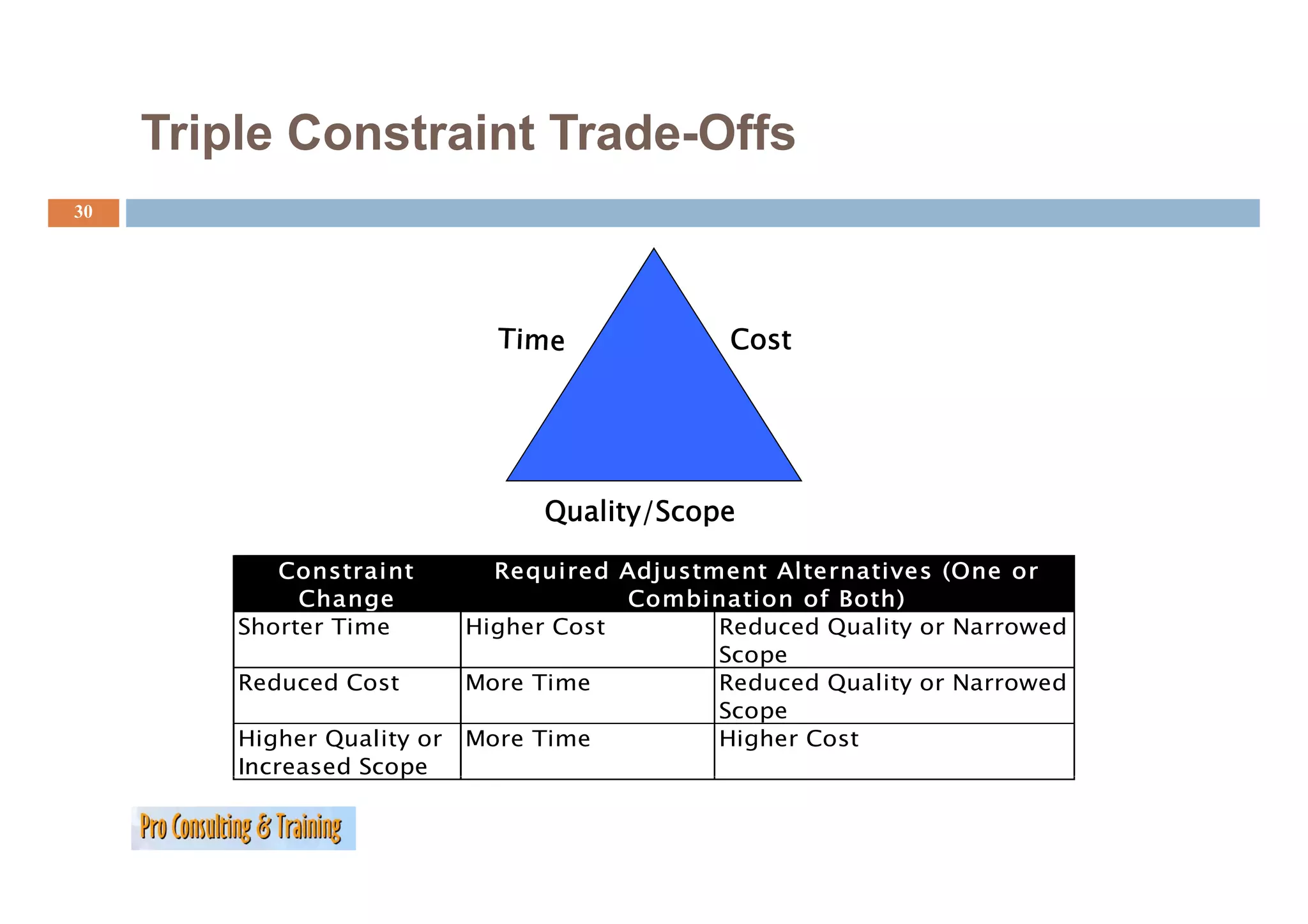 Triple Constraint Trade-Offs

30

Time

Cost

Quality/Scope

| Constraint Change | Required Adjustment Alternatives (One or Combination of Both) | |
|---|---|---|
| Shorter Time | Higher Cost | Reduced Quality or Narrowed Scope |
| Reduced Cost | More Time | Reduced Quality or Narrowed Scope |
| Higher Quality or Increased Scope | More Time | Higher Cost |

Pro Consulting & Training